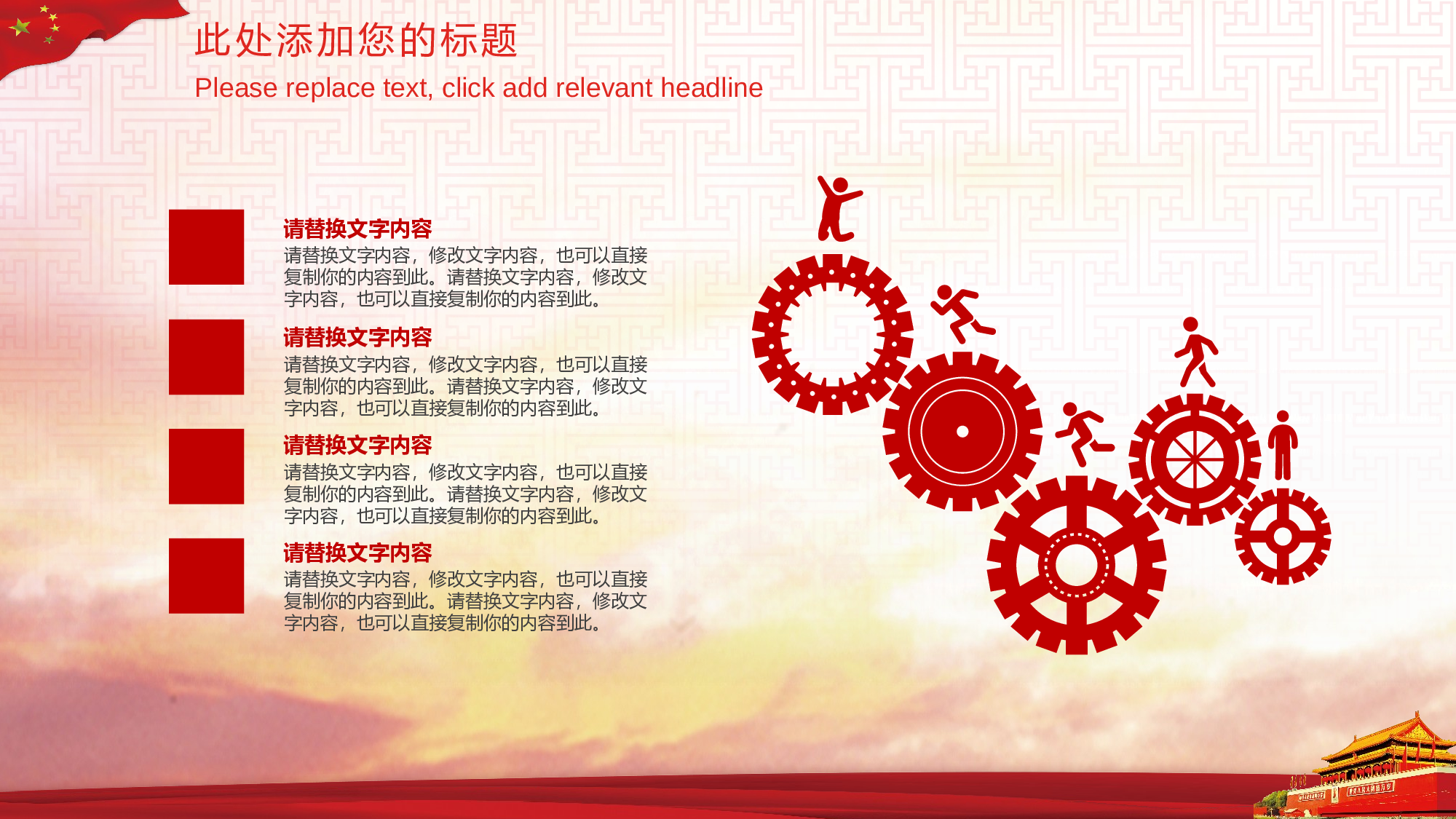 此处添加您的标题
Please replace text, click add relevant headline

请替换文字内容
请替换文字内容，修改文字内容，也可以直接复制你的内容到此。请替换文字内容，修改文字内容，也可以直接复制你的内容到此。

请替换文字内容
请替换文字内容，修改文字内容，也可以直接复制你的内容到此。请替换文字内容，修改文字内容，也可以直接复制你的内容到此。

请替换文字内容
请替换文字内容，修改文字内容，也可以直接复制你的内容到此。请替换文字内容，修改文字内容，也可以直接复制你的内容到此。

请替换文字内容
请替换文字内容，修改文字内容，也可以直接复制你的内容到此。请替换文字内容，修改文字内容，也可以直接复制你的内容到此。